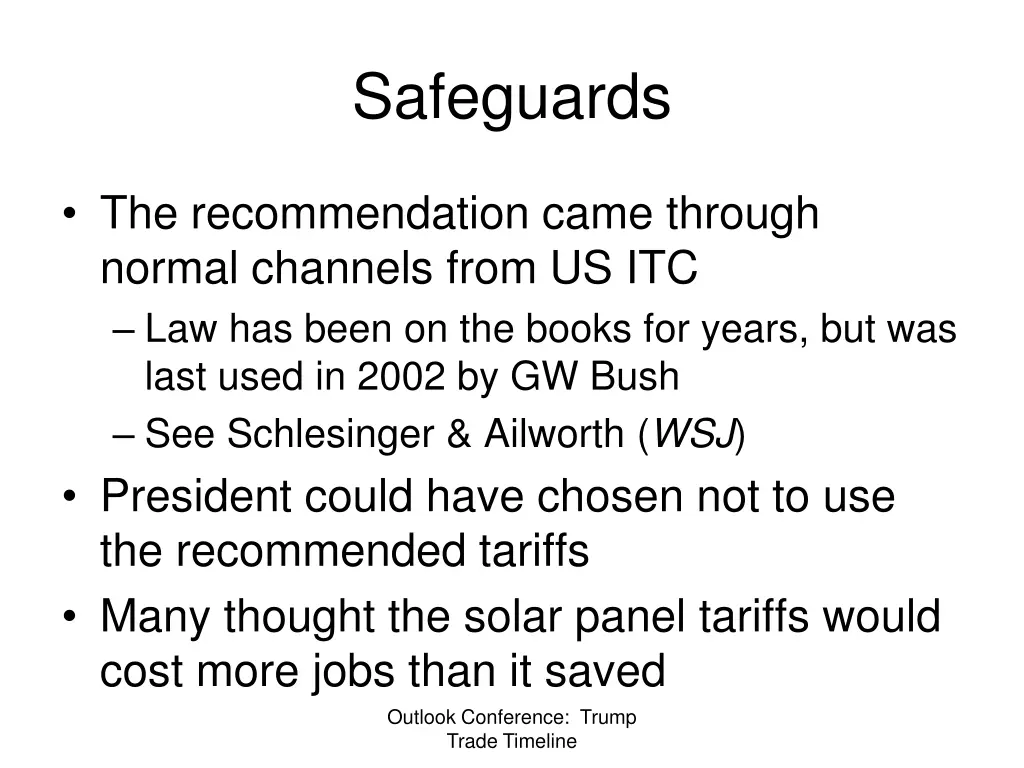 Safeguards

• The recommendation came through normal channels from US ITC
– Law has been on the books for years, but was last used in 2002 by GW Bush
– See Schlesinger & Ailworth (WSJ)
• President could have chosen not to use the recommended tariffs
• Many thought the solar panel tariffs would cost more jobs than it saved

Outlook Conference: Trump Trade Timeline